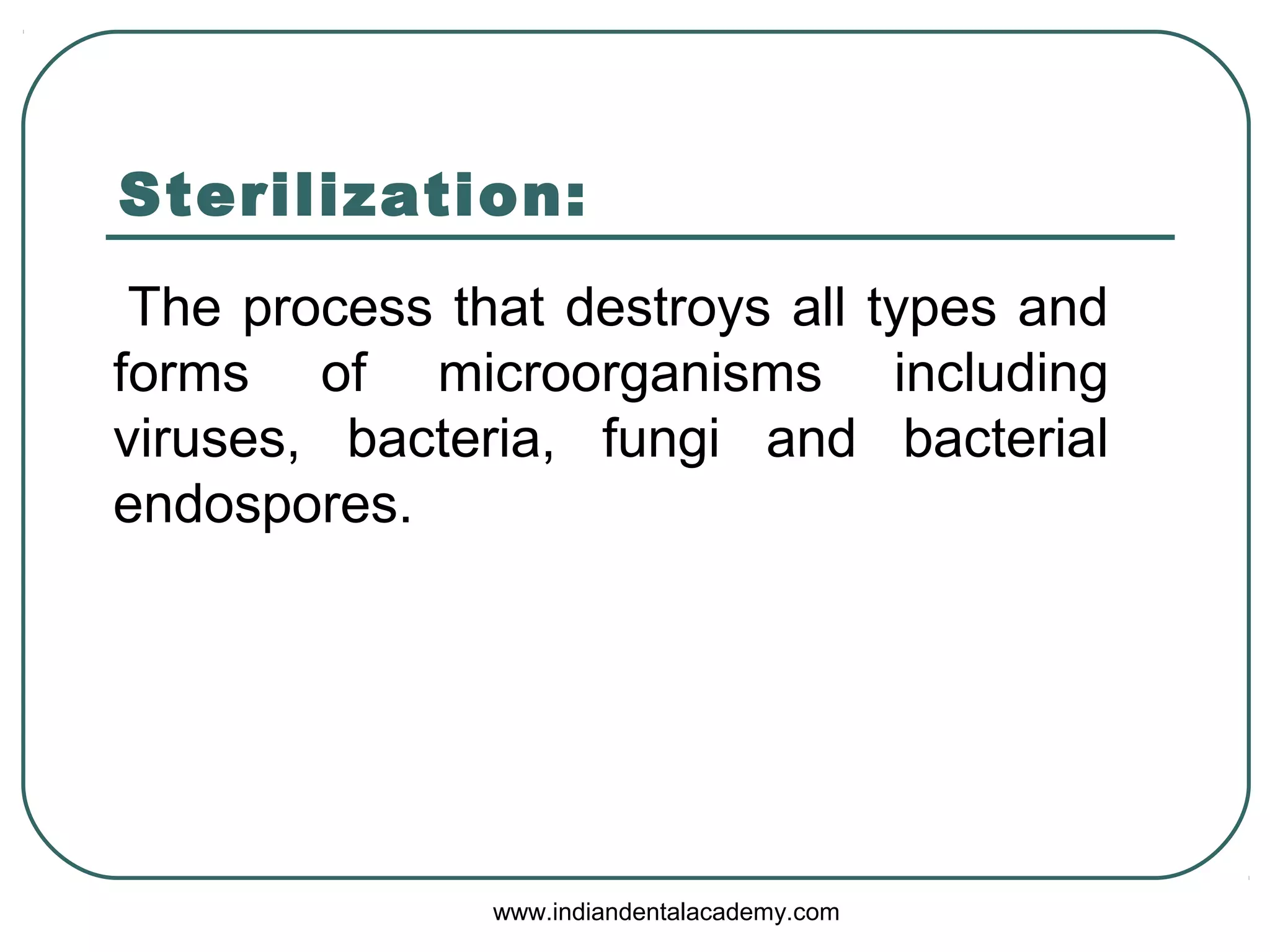 Sterilization:

The process that destroys all types and forms of microorganisms including viruses, bacteria, fungi and bacterial endospores.

www.indiandentalacademy.com